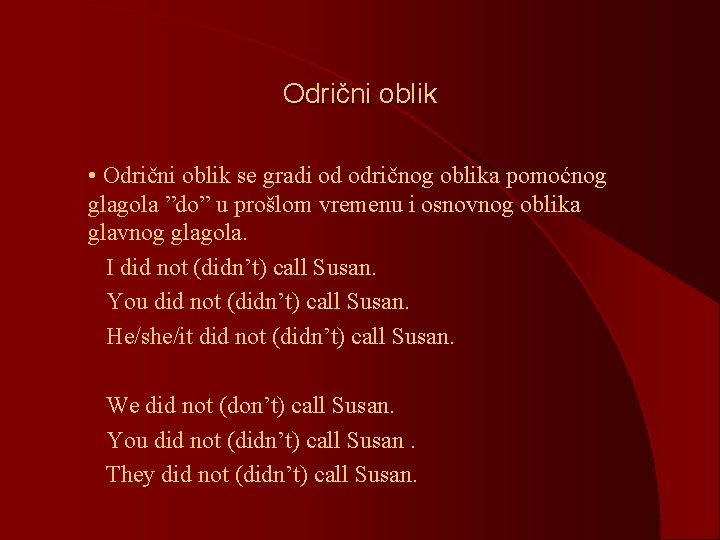 Odrični oblik

• Odrični oblik se gradi od odričnog oblika pomoćnog glagola ”do” u prošlom vremenu i osnovnog oblika glavnog glagola.

I did not (didn’t) call Susan.

You did not (didn’t) call Susan.

He/she/it did not (didn’t) call Susan.

We did not (don’t) call Susan.

You did not (didn’t) call Susan .

They did not (didn’t) call Susan.